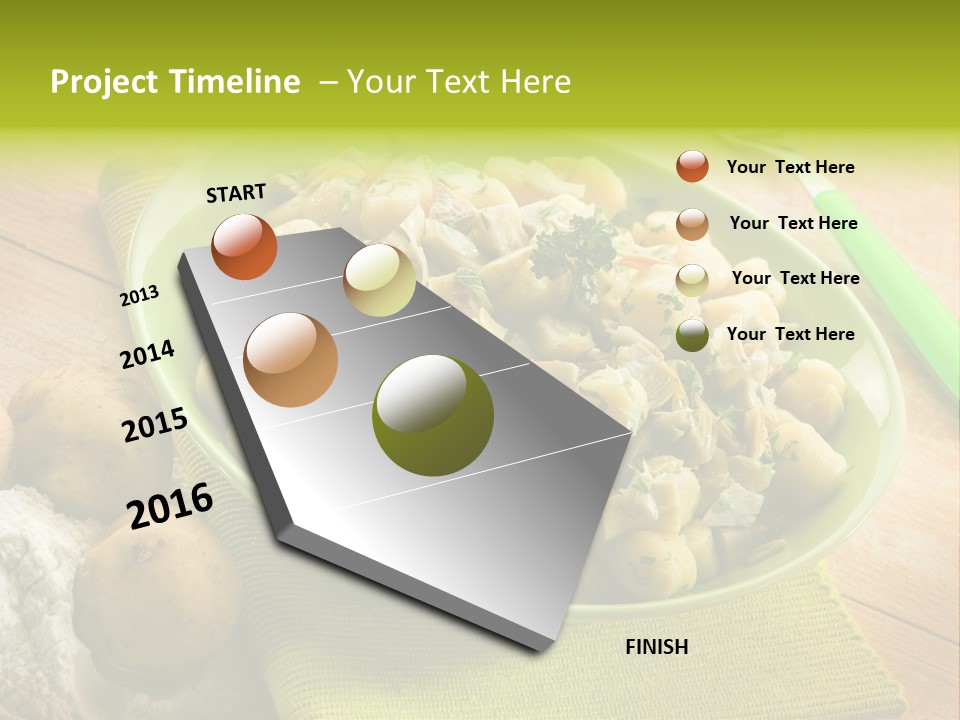 Project Timeline – Your Text Here

START

2013

2014

2015

2016

FINISH

Your Text Here

Your Text Here

Your Text Here

Your Text Here